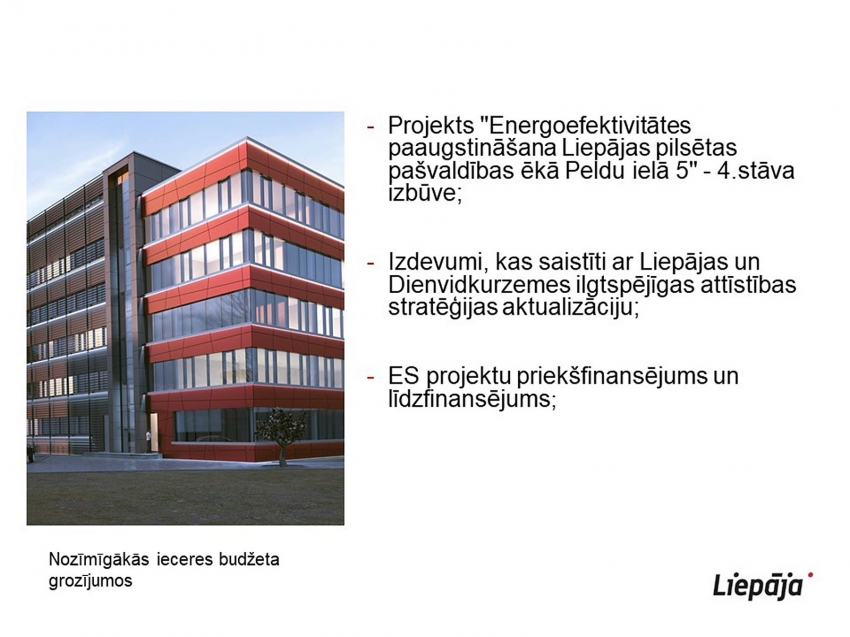 - Projekts "Energoefektivitātes paaugstināšana Liepājas pilsētas pašvaldības ēkā Peldu ielā 5" - 4.stāva izbūve;

- Izdevumi, kas saistīti ar Liepājas un Dienvidkurzemes ilgtspējīgas attīstības stratēģijas aktualizāciju;

- ES projektu priekšfinansējums un līdzfinansējums;

Nozīmīgākās ieceres budžeta grozījumos

Liepāja